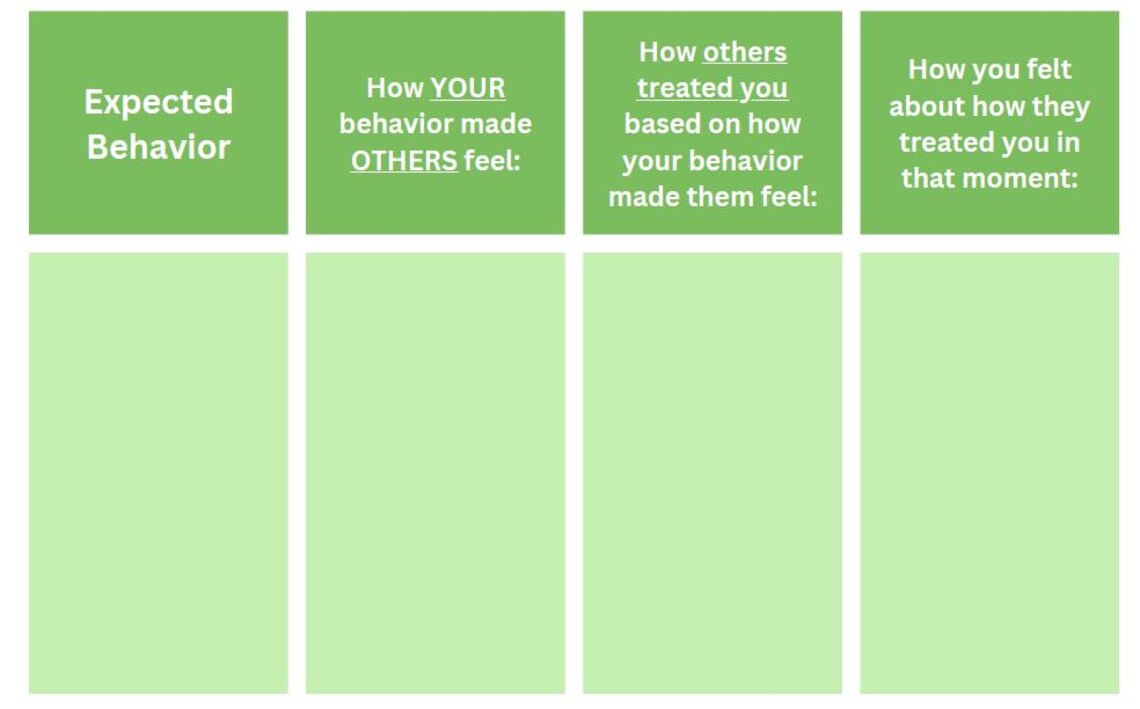 | Expected Behavior | How YOUR behavior made OTHERS feel: | How others treated you based on how your behavior made them feel: | How you felt about how they treated you in that moment: |
|---|---|---|---|
| | | | |